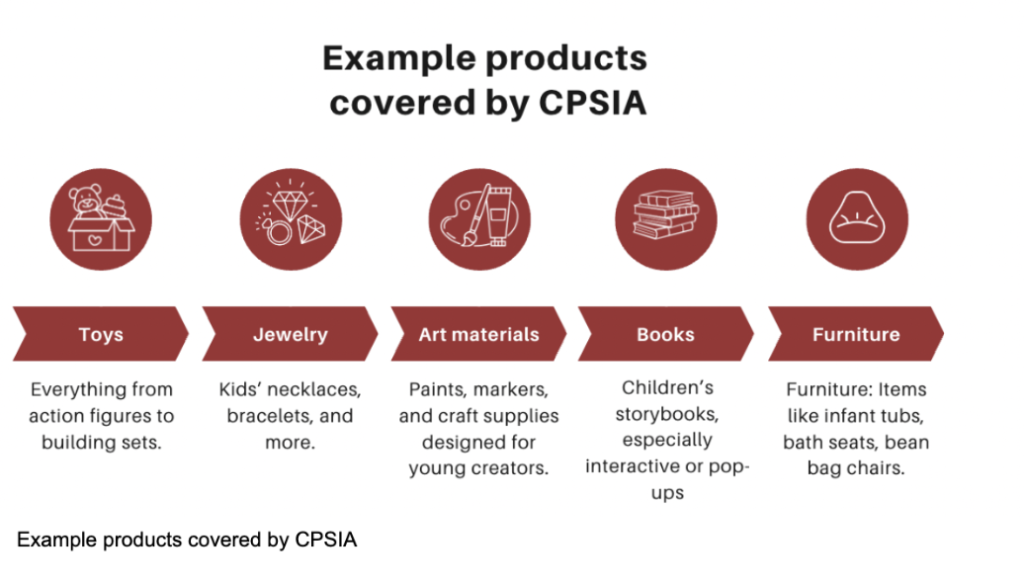 Example products covered by CPSIA

Toys

Everything from action figures to building sets.

Jewelry

Kids' necklaces, bracelets, and more.

Art materials

Paints, markers, and craft supplies designed for young creators.

Books

Children's storybooks, especially interactive or pop-ups

Furniture

Furniture: Items like infant tubs, bath seats, bean bag chairs.

Example products covered by CPSIA